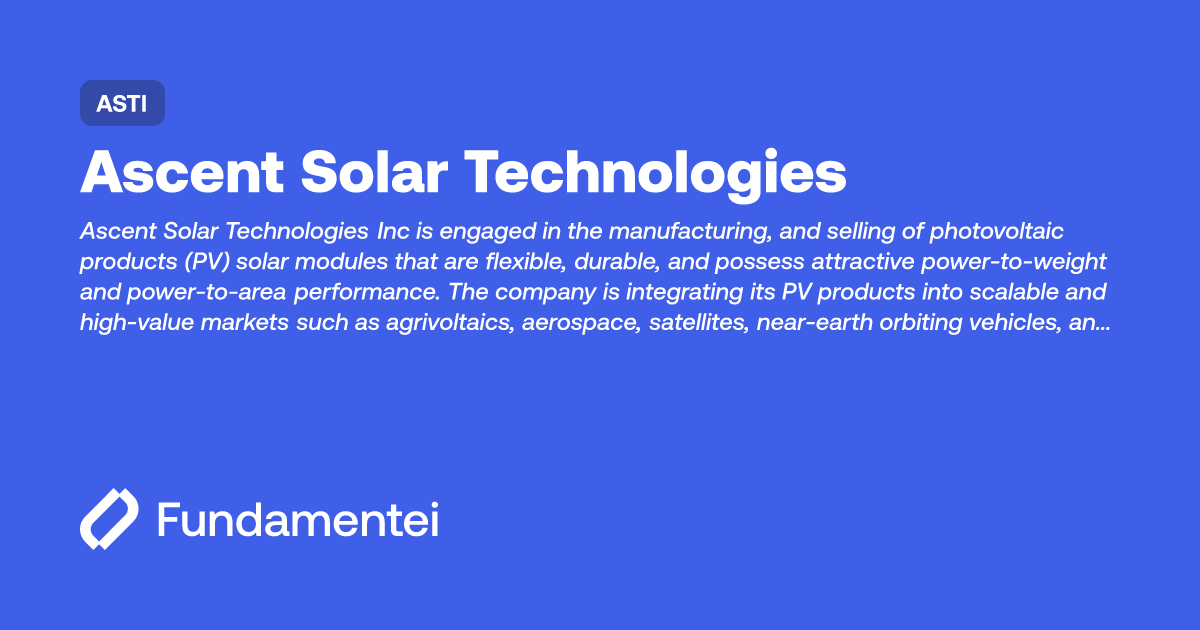 ASTI

Ascent Solar Technologies

Ascent Solar Technologies Inc is engaged in the manufacturing, and selling of photovoltaic products (PV) solar modules that are flexible, durable, and possess attractive power-to-weight and power-to-area performance. The company is integrating its PV products into scalable and high-value markets such as agrivoltaics, aerospace, satellites, near-earth orbiting vehicles, an...

Fundamentei